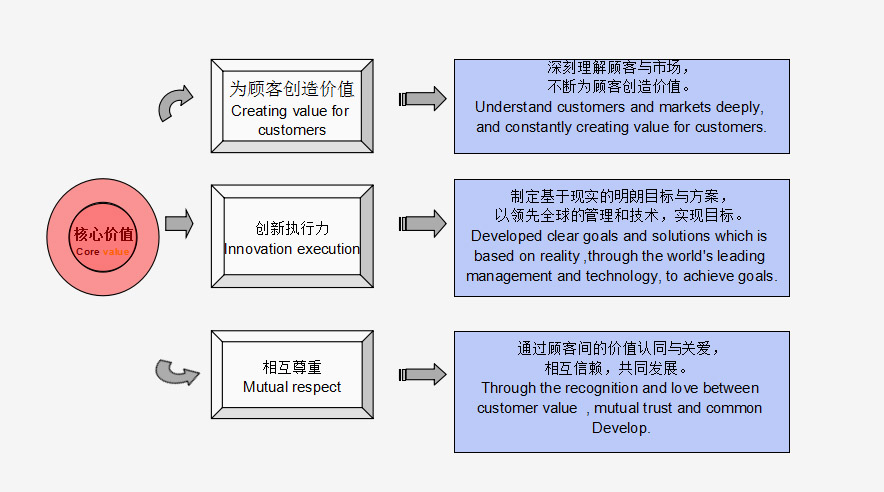 核心价值
Core value

为顾客创造价值
Creating value for customers

深刻理解顾客与市场，
不断为顾客创造价值。
Understand customers and markets deeply, and constantly creating value for customers.

创新执行力
Innovation execution

制定基于现实的明朗目标与方案，
以领先全球的管理和技术，实现目标。
Developed clear goals and solutions which is based on reality ,through the world's leading management and technology, to achieve goals.

相互尊重
Mutual respect

通过顾客间的价值认同与关爱，
相互信赖，共同发展。
Through the recognition and love between customer value , mutual trust and common Develop.